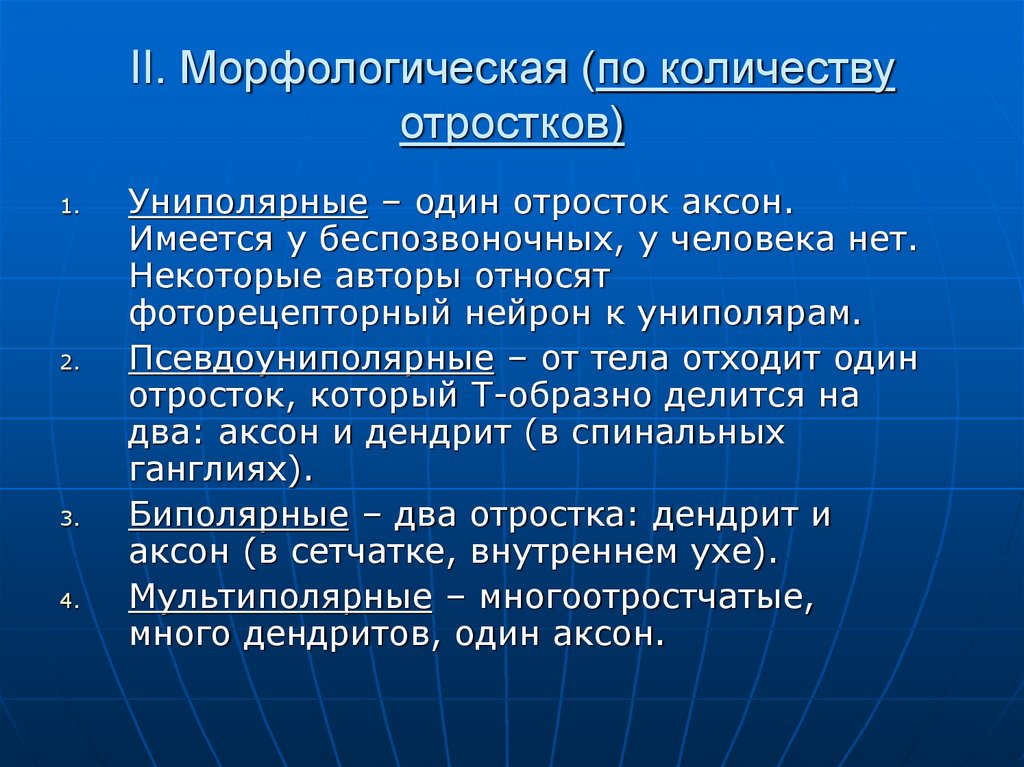 II. Морфологическая (по количеству отростков)

1. Униполярные – один отросток аксон. Имеется у беспозвоночных, у человека нет. Некоторые авторы относят фоторецепторный нейрон к униполярам.
2. Псевдоуниполярные – от тела отходит один отросток, который Т-образно делится на два: аксон и дендрит (в спинальных ганглиях).
3. Биполярные – два отростка: дендрит и аксон (в сетчатке, внутреннем ухе).
4. Мультиполярные – многоотростчатые, много дендритов, один аксон.